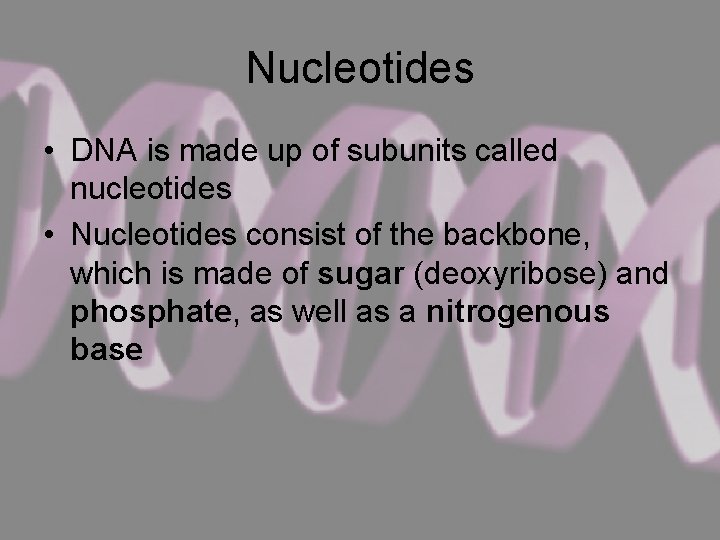 Nucleotides

• DNA is made up of subunits called nucleotides
• Nucleotides consist of the backbone, which is made of sugar (deoxyribose) and phosphate, as well as a nitrogenous base